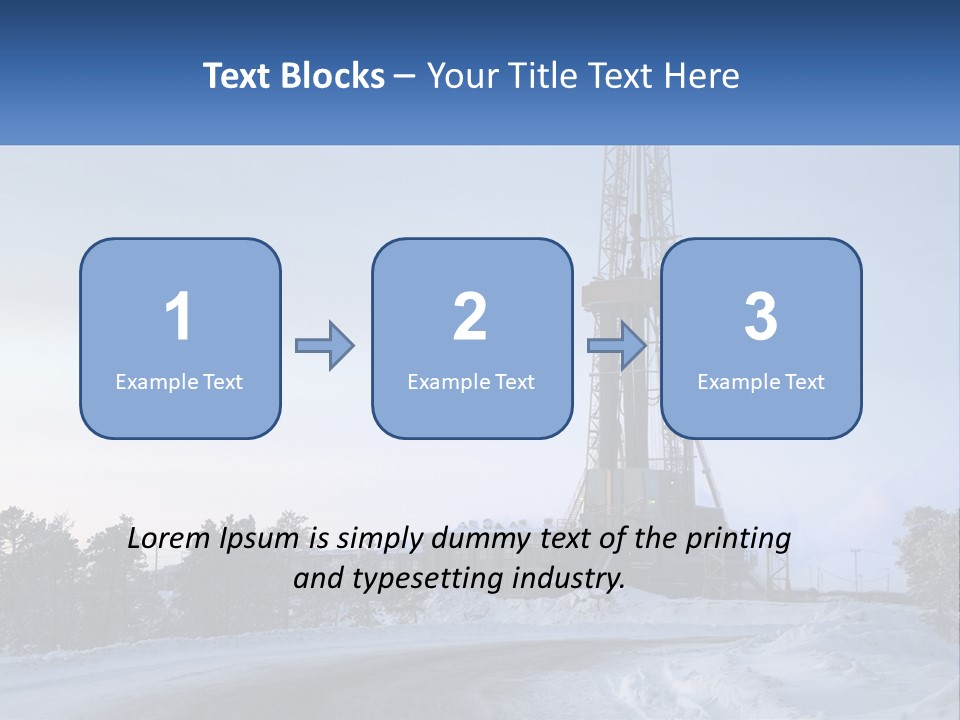 Text Blocks – Your Title Text Here

1
Example Text

2
Example Text

3
Example Text

Lorem Ipsum is simply dummy text of the printing and typesetting industry.